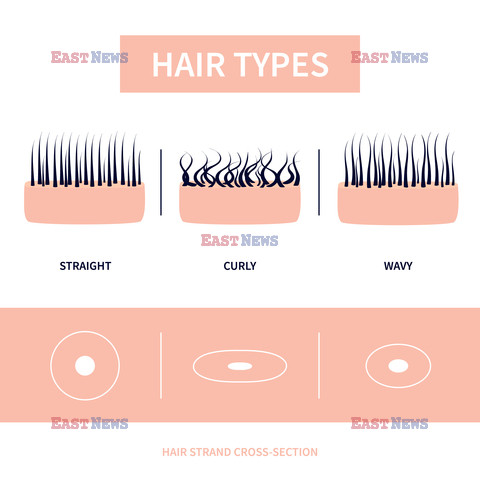 EAST NEWS

HAIR TYPES

EAST NEWS

EAST NEWS

STRAIGHT

CURLY

WAVY

EAST NEWS

EAST NEWS

HAIR STRAND CROSS-SECTION